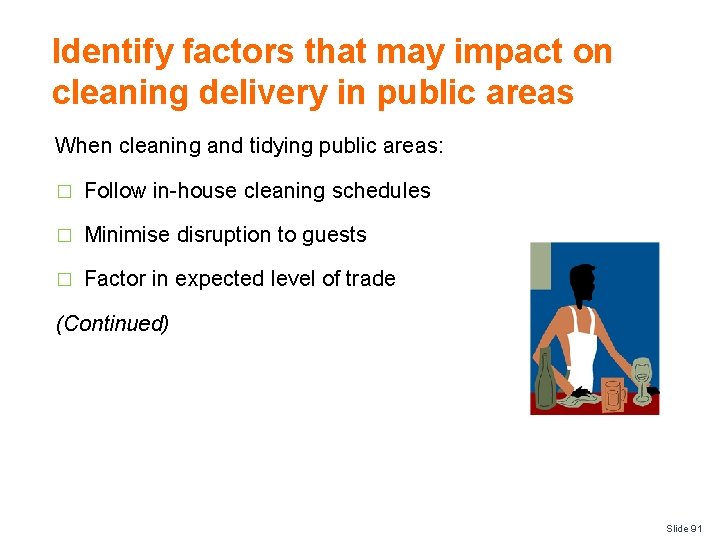 Identify factors that may impact on cleaning delivery in public areas

When cleaning and tidying public areas:

□ Follow in-house cleaning schedules

□ Minimise disruption to guests

□ Factor in expected level of trade

(Continued)

Slide 91